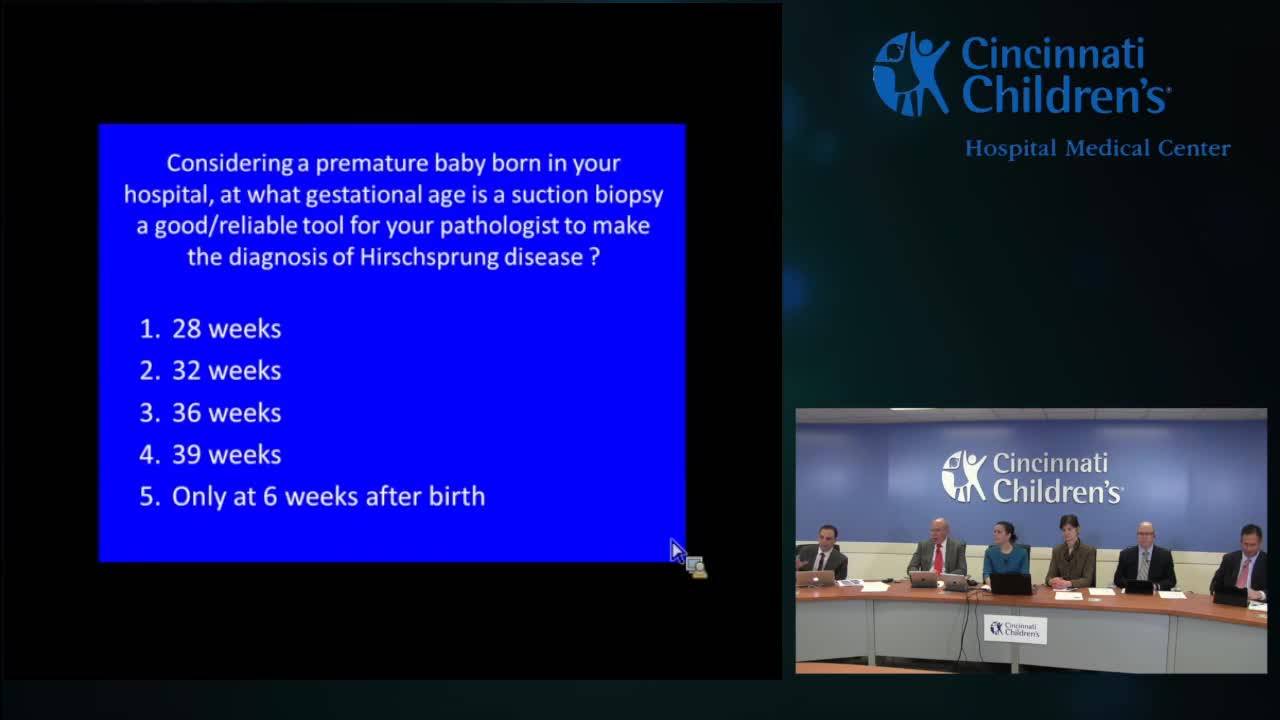 Considering a premature baby born in your hospital, at what gestational age is a suction biopsy a good/reliable tool for your pathologist to make the diagnosis of Hirschsprung disease ?

1. 28 weeks
2. 32 weeks
3. 36 weeks
4. 39 weeks
5. Only at 6 weeks after birth

Cincinnati Children's
Hospital Medical Center

Cincinnati Children's

Cincinnati Children's